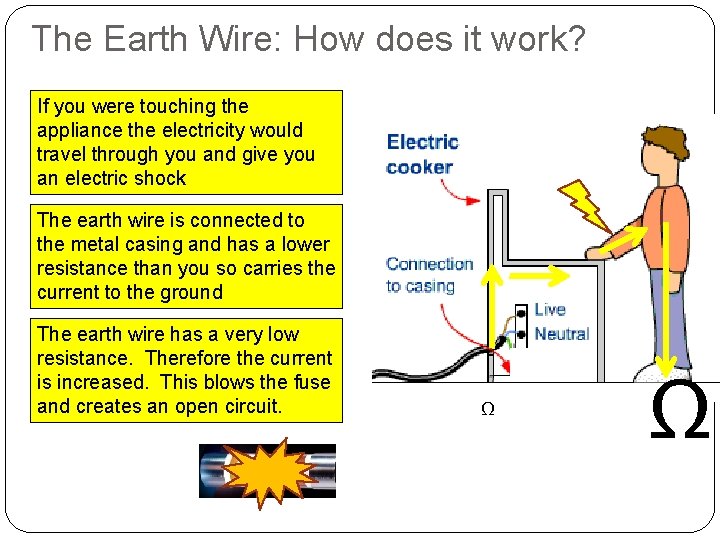 The Earth Wire: How does it work?

If you were touching the appliance the electricity would travel through you and give you an electric shock

The earth wire is connected to the metal casing and has a lower resistance than you so carries the current to the ground

The earth wire has a very low resistance. Therefore the current is increased. This blows the fuse and creates an open circuit.

Electric cooker

Connection to casing

Live

Neutral

$\Omega$

$\Omega$